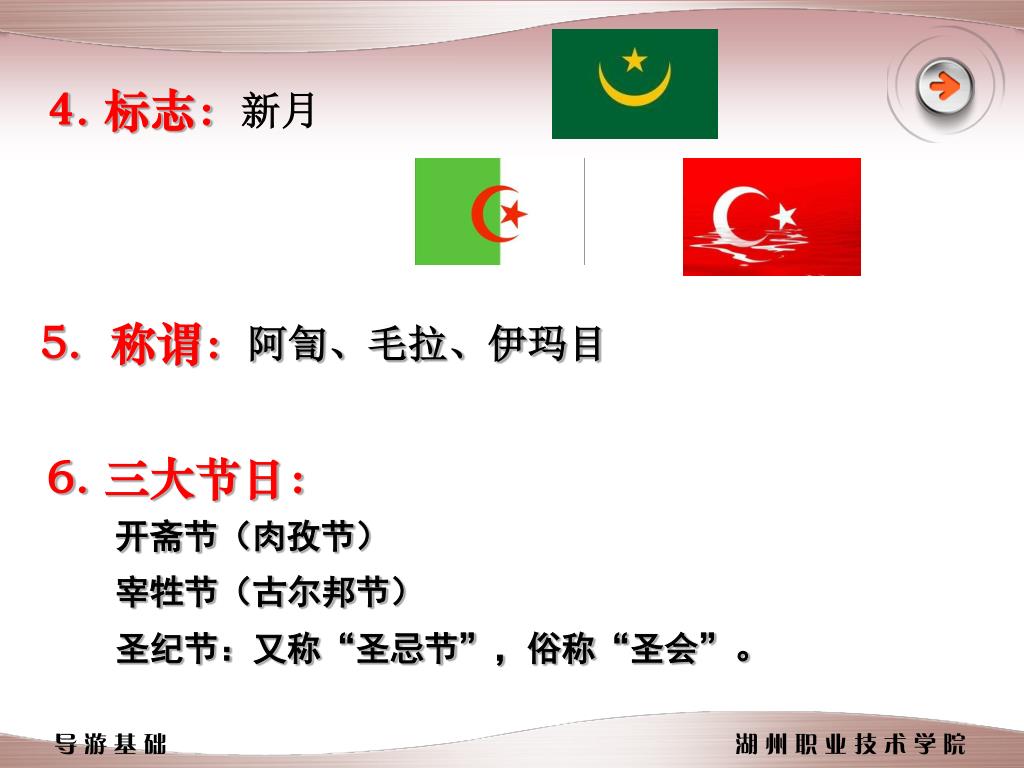 4. 标志：新月

5. 称谓：阿訇、毛拉、伊玛目

6. 三大节日：

开斋节（肉孜节）

宰牲节（古尔邦节）

圣纪节：又称“圣忌节”，俗称“圣会”。

导游基础

湖州职业技术学院